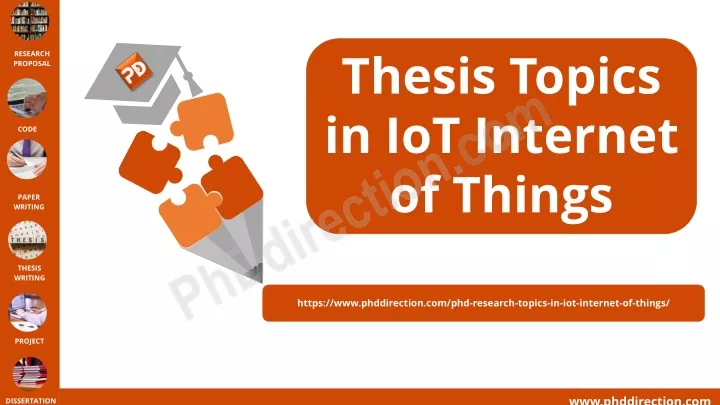 RESEARCH PROPOSAL

CODE

PAPER WRITING

THESIS

THESIS WRITING

PROJECT

DISSERTATION

PD

Thesis Topics in IoT Internet of Things

Phddirection.com

https://www.phddirection.com/phd-research-topics-in-iot-internet-of-things/

www.phddirection.com